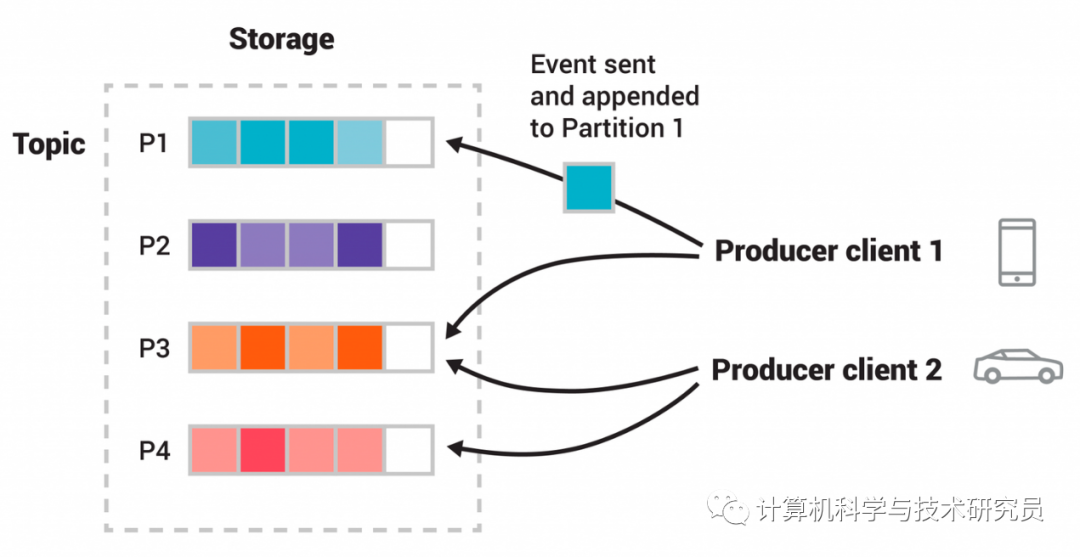 Storage

Topic

P1

P2

P3

P4

Event sent and appended to Partition 1

Producer client 1

Producer client 2

计算机科学与技术研究员